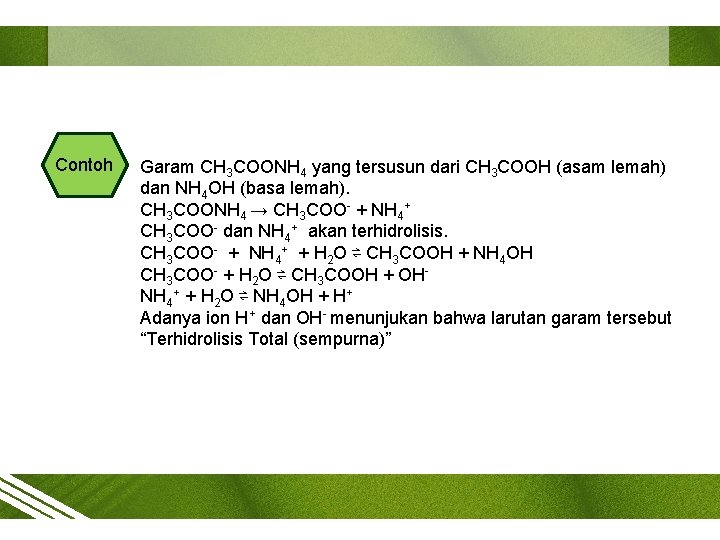 Contoh

Garam $CH_3COONH_4$ yang tersusun dari $CH_3COOH$ (asam lemah) dan $NH_4OH$ (basa lemah).
$CH_3COONH_4 \rightarrow CH_3COO^- + NH_4^+$
$CH_3COO^-$ dan $NH_4^+$ akan terhidrolisis.
$CH_3COO^- + NH_4^+ + H_2O \rightleftharpoons CH_3COOH + NH_4OH$
$CH_3COO^- + H_2O \rightleftharpoons CH_3COOH + OH^-$
$NH_4^+ + H_2O \rightleftharpoons NH_4OH + H^+$
Adanya ion $H^+$ dan $OH^-$ menunjukan bahwa larutan garam tersebut “Terhidrolisis Total (sempurna)”